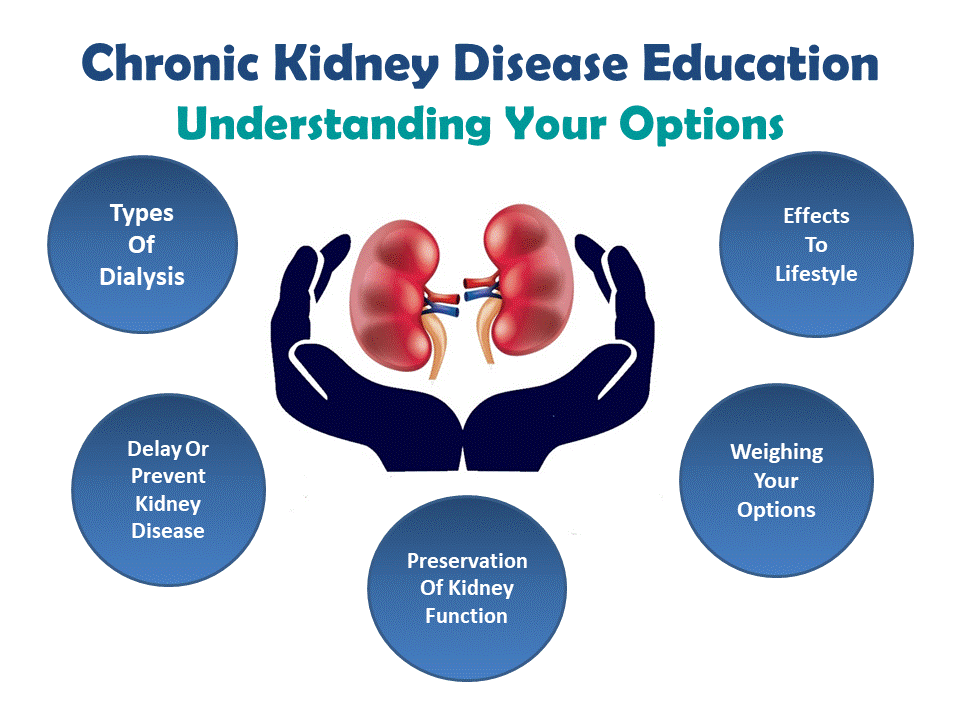 Chronic Kidney Disease Education
Understanding Your Options

Types Of Dialysis

Effects To Lifestyle

Delay Or Prevent Kidney Disease

Weighing Your Options

Preservation Of Kidney Function